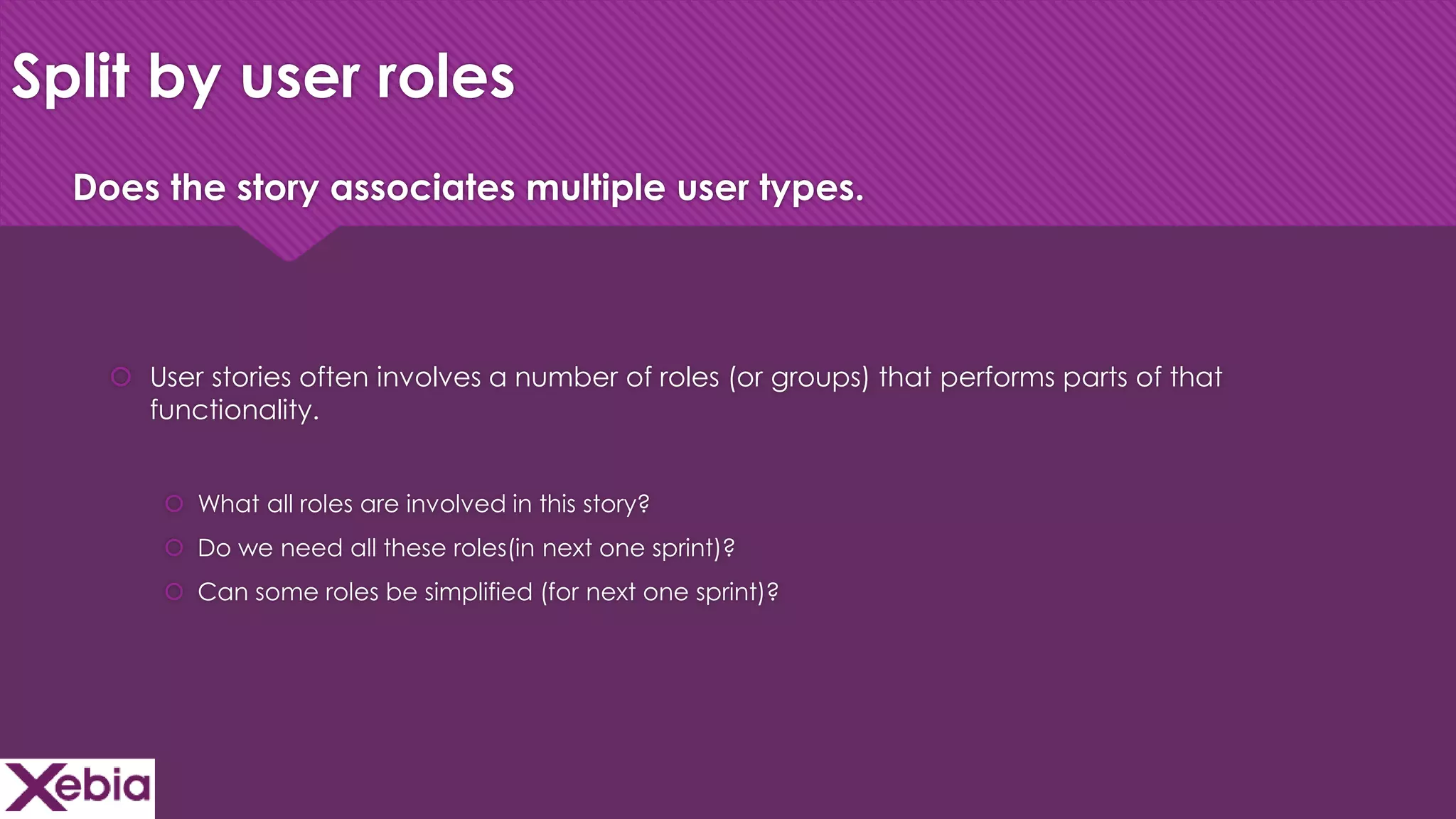 Split by user roles

Does the story associates multiple user types.

User stories often involves a number of roles (or groups) that performs parts of that functionality.

What all roles are involved in this story?

Do we need all these roles(in next one sprint)?

Can some roles be simplified (for next one sprint)?

Xebia